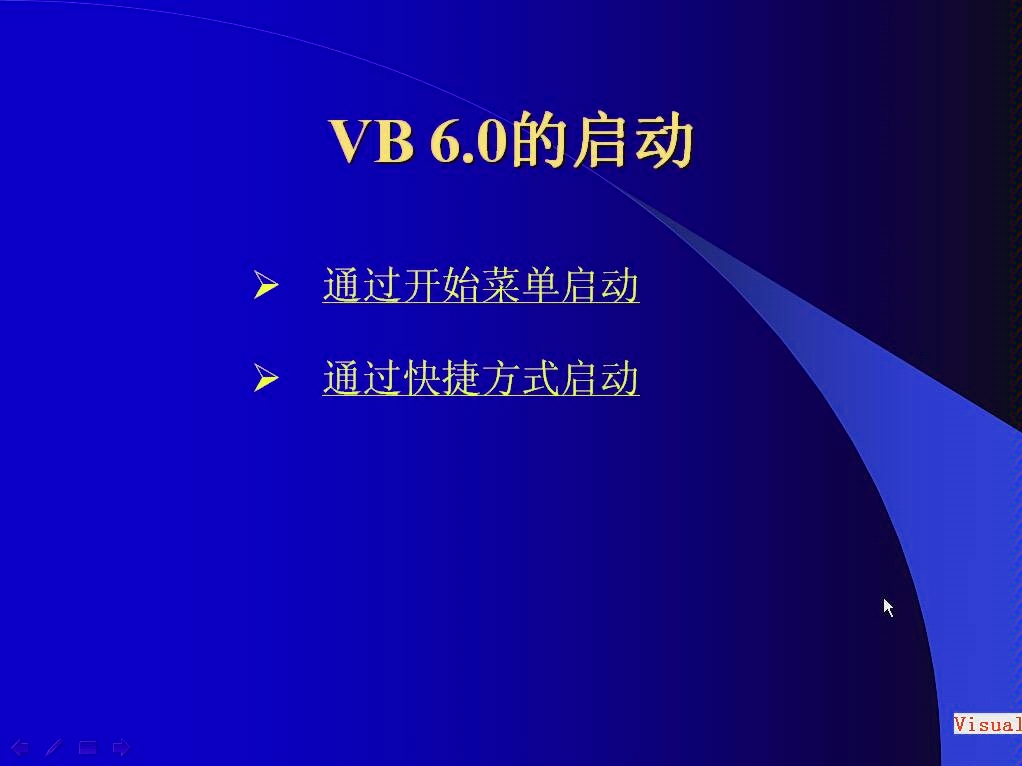 VB 6.0的启动

➢ 通过开始菜单启动

➢ 通过快捷方式启动

Visual